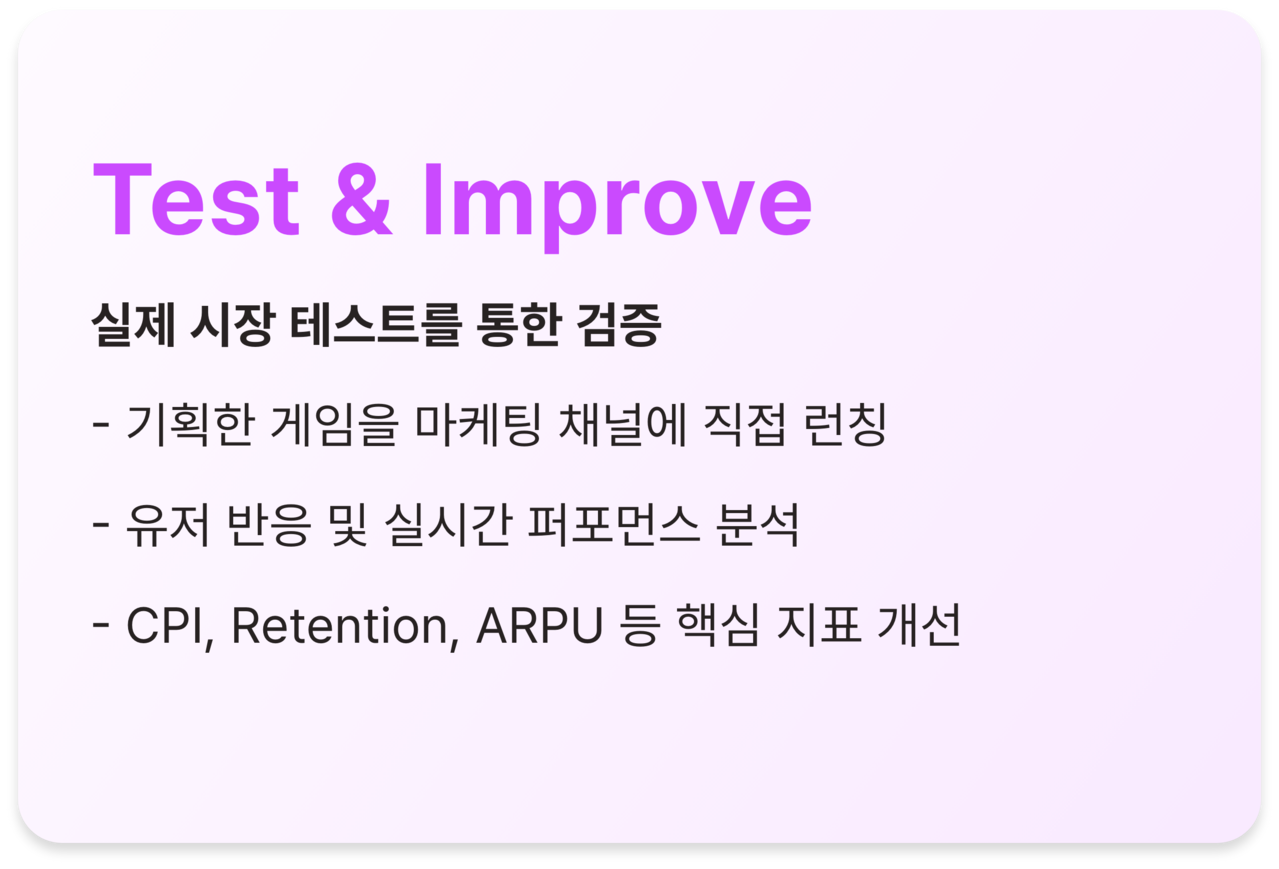 Test & Improve

실제 시장 테스트를 통한 검증

- 기획한 게임을 마케팅 채널에 직접 런칭

- 유저 반응 및 실시간 퍼포먼스 분석

- CPI, Retention, ARPU 등 핵심 지표 개선